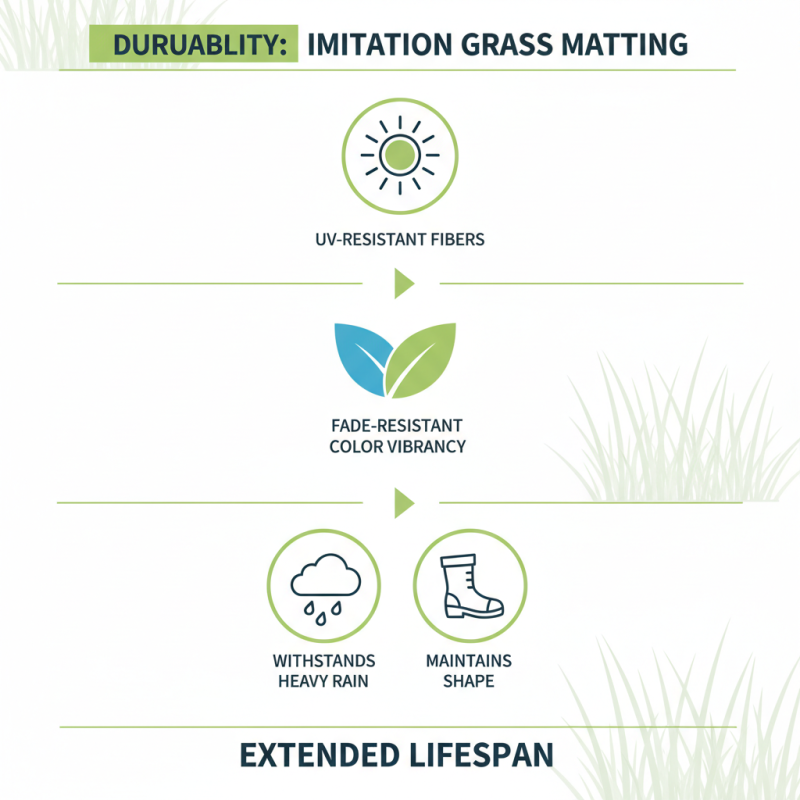 DURUABLITY: IMITATION GRASS MATTING

UV-RESISTANT FIBERS

FADE-RESISTANT COLOR VIBRANCY

WITHSTANDS HEAVY RAIN

MAINTAINS SHAPE

EXTENDED LIFESPAN